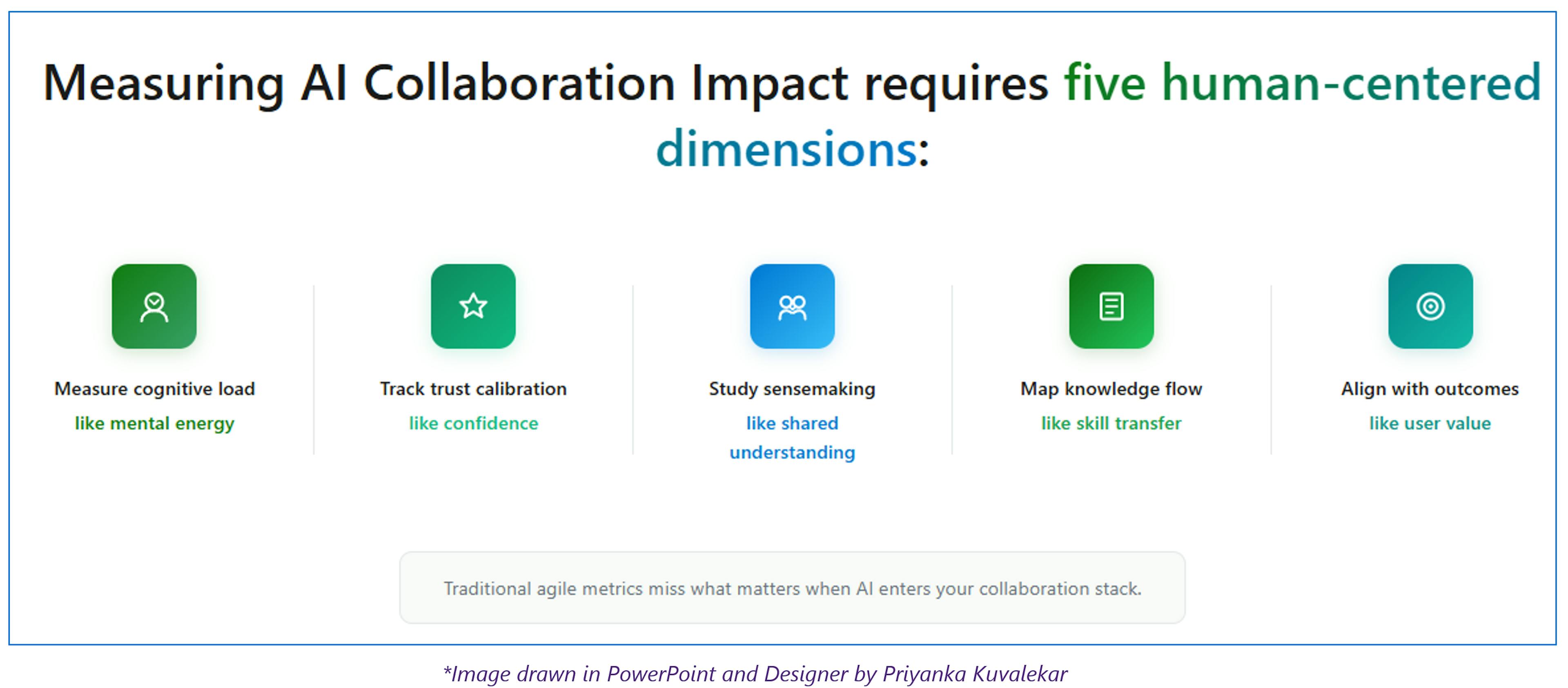 Measuring AI Collaboration Impact requires five human-centered dimensions:

Measure cognitive load
like mental energy

Track trust calibration
like confidence

Study sensemaking
like shared understanding

Map knowledge flow
like skill transfer

Align with outcomes
like user value

Traditional agile metrics miss what matters when AI enters your collaboration stack.

*Image drawn in PowerPoint and Designer by Priyanka Kuvalekar